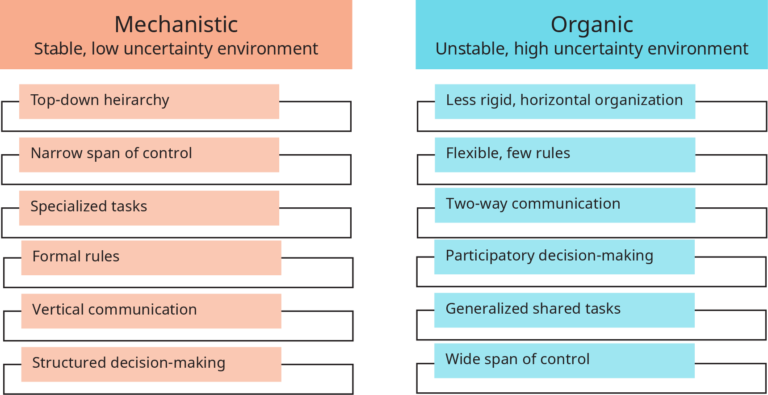 Mechanistic
Stable, low uncertainty environment

Top-down heirarchy

Narrow span of control

Specialized tasks

Formal rules

Vertical communication

Structured decision-making

Organic
Unstable, high uncertainty environment

Less rigid, horizontal organization

Flexible, few rules

Two-way communication

Participatory decision-making

Generalized shared tasks

Wide span of control